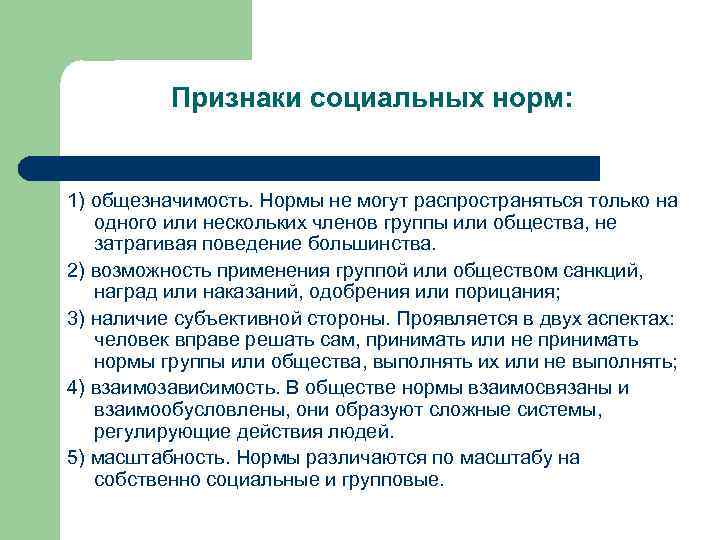 Признаки социальных норм:

1) общезначимость. Нормы не могут распространяться только на одного или нескольких членов группы или общества, не затрагивая поведение большинства.

2) возможность применения группой или обществом санкций, наград или наказаний, одобрения или порицания;

3) наличие субъективной стороны. Проявляется в двух аспектах: человек вправе решать сам, принимать или не принимать нормы группы или общества, выполнять их или не выполнять;

4) взаимозависимость. В обществе нормы взаимосвязаны и взаимообусловлены, они образуют сложные системы, регулирующие действия людей.

5) масштабность. Нормы различаются по масштабу на собственно социальные и групповые.